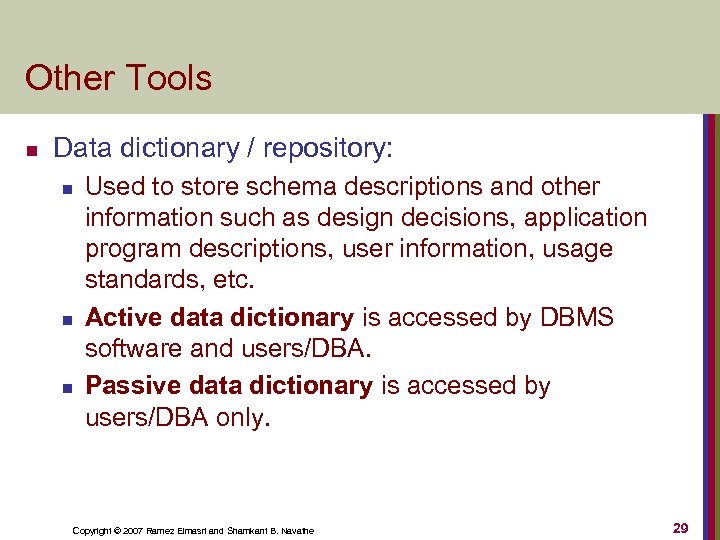 Other Tools

Data dictionary / repository:

Used to store schema descriptions and other information such as design decisions, application program descriptions, user information, usage standards, etc.

Active data dictionary is accessed by DBMS software and users/DBA.

Passive data dictionary is accessed by users/DBA only.

Copyright © 2007 Ramez Elmasri and Shamkant B. Navathe

29